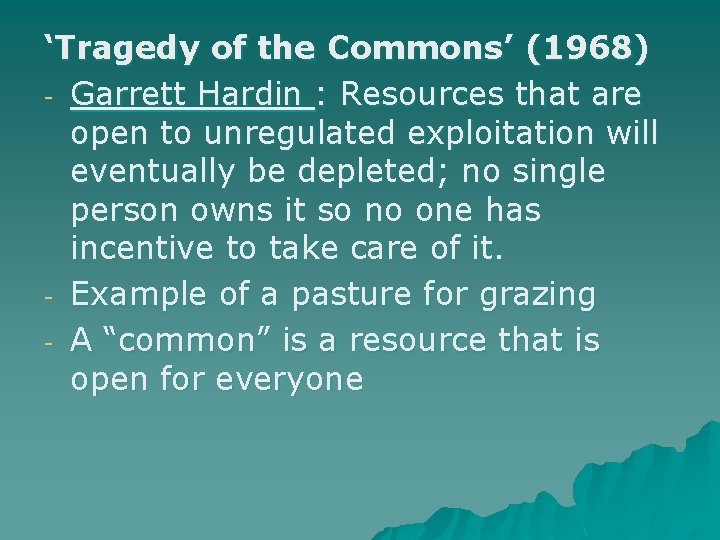 ‘Tragedy of the Commons’ (1968)

- Garrett Hardin : Resources that are open to unregulated exploitation will eventually be depleted; no single person owns it so no one has incentive to take care of it.
- Example of a pasture for grazing
- A “common” is a resource that is open for everyone